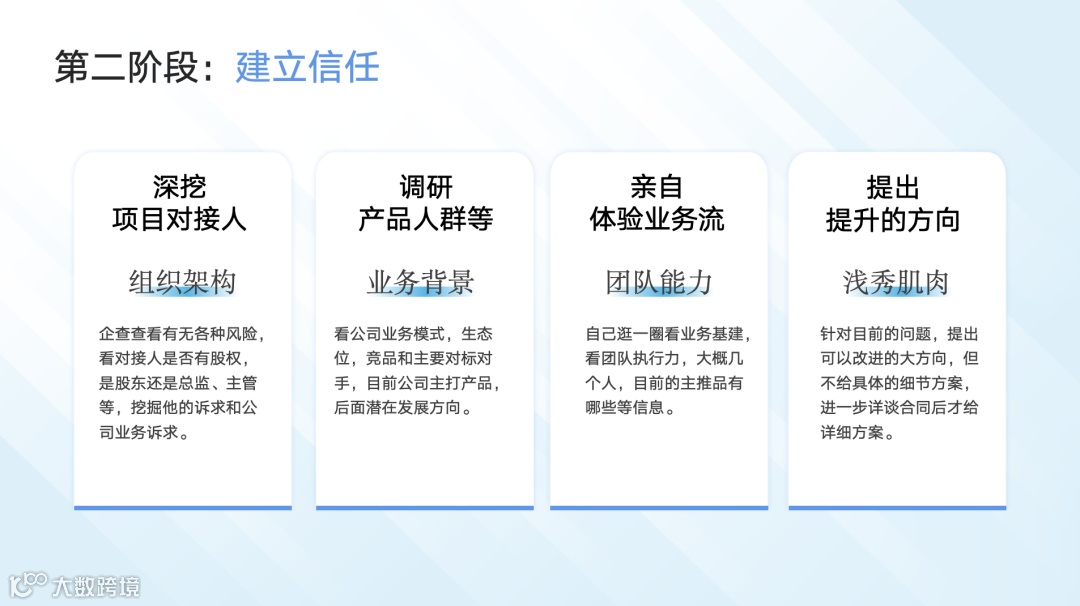 第二阶段：建立信任

深挖
项目对接人

组织架构

企查查看有无各种风险，看对接人是否有股权，是股东还是总监、主管等，挖掘他的诉求和公司业务诉求。

调研
产品人群等

业务背景

看公司业务模式，生态位，竞品和主要对标对手，目前公司主打产品，后面潜在发展方向。

亲自
体验业务流

团队能力

自己逛一圈看业务基建，看团队执行力，大概几个人，目前的主推品有哪些等信息。

提出
提升的方向

浅秀肌肉

针对目前的问题，提出可以改进的大方向，但不给具体的细节方案，进一步详谈合同后才给详细方案。

大数跨境